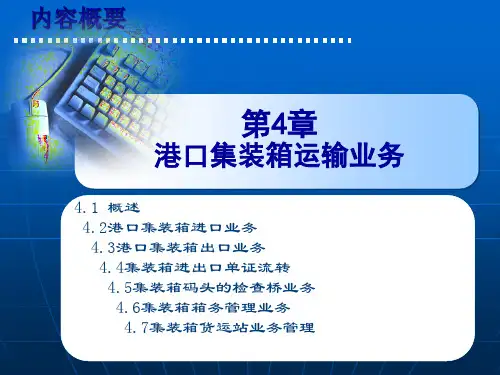 内容概要

第4章
港口集装箱运输业务

4.1 概述
4.2港口集装箱进口业务
4.3港口集装箱出口业务
4.4集装箱进出口单证流转
4.5集装箱码头的检查桥业务
4.6集装箱箱务管理业务
4.7集装箱货运站业务管理